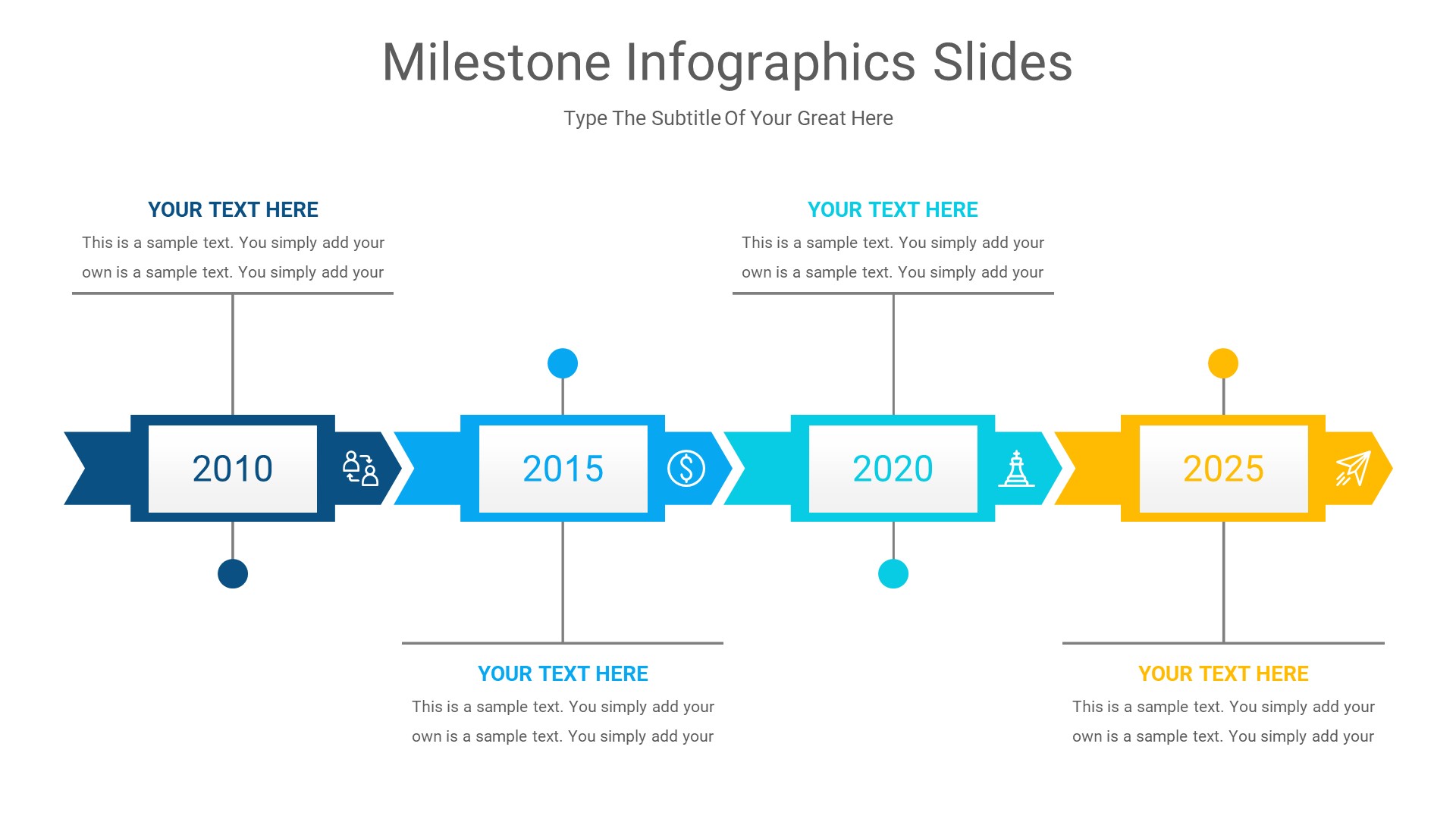 Milestone Infographics Slides

Type The Subtitle Of Your Great Here

YOUR TEXT HERE

This is a sample text. You simply add your own is a sample text. You simply add your

YOUR TEXT HERE

This is a sample text. You simply add your own is a sample text. You simply add your

2010

2015

2020

2025

YOUR TEXT HERE

This is a sample text. You simply add your own is a sample text. You simply add your

YOUR TEXT HERE

This is a sample text. You simply add your own is a sample text. You simply add your